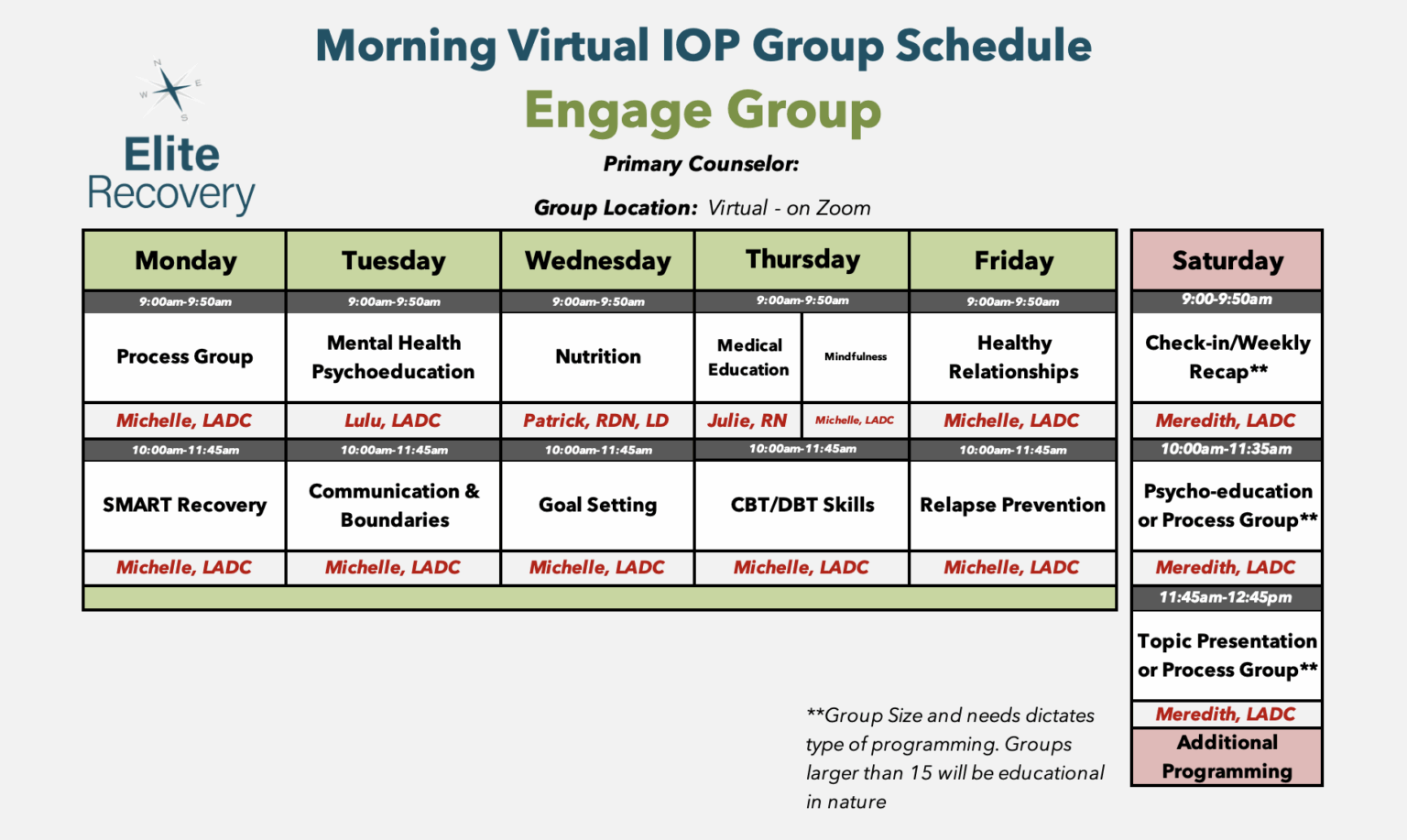 N
W E
S

Elite
Recovery

Morning Virtual IOP Group Schedule

Engage Group

Primary Counselor:

Group Location: Virtual - on Zoom

| Monday | Tuesday | Wednesday | Thursday | | Friday |
|---|---|---|---|---|---|
| 9:00am-9:50am | 9:00am-9:50am | 9:00am-9:50am | 9:00am-9:50am | | 9:00am-9:50am |
| Process Group | Mental Health Psychoeducation | Nutrition | Medical Education | Mindfulness | Healthy Relationships |
| Michelle, LADC | Lulu, LADC | Patrick, RDN, LD | Julie, RN | Michelle, LADC | Michelle, LADC |
| 10:00am-11:45am | 10:00am-11:45am | 10:00am-11:45am | 10:00am-11:45am | | 10:00am-11:45am |
| SMART Recovery | Communication & Boundaries | Goal Setting | CBT/DBT Skills | | Relapse Prevention |
| Michelle, LADC | Michelle, LADC | Michelle, LADC | Michelle, LADC | | Michelle, LADC |

| Saturday |
|---|
| 9:00-9:50am |
| Check-in/Weekly Recap** |
| Meredith, LADC |
| 10:00am-11:35am |
| Psycho-education or Process Group** |
| Meredith, LADC |
| 11:45am-12:45pm |
| Topic Presentation or Process Group** |
| Meredith, LADC |
| Additional Programming |

**Group Size and needs dictates type of programming. Groups larger than 15 will be educational in nature